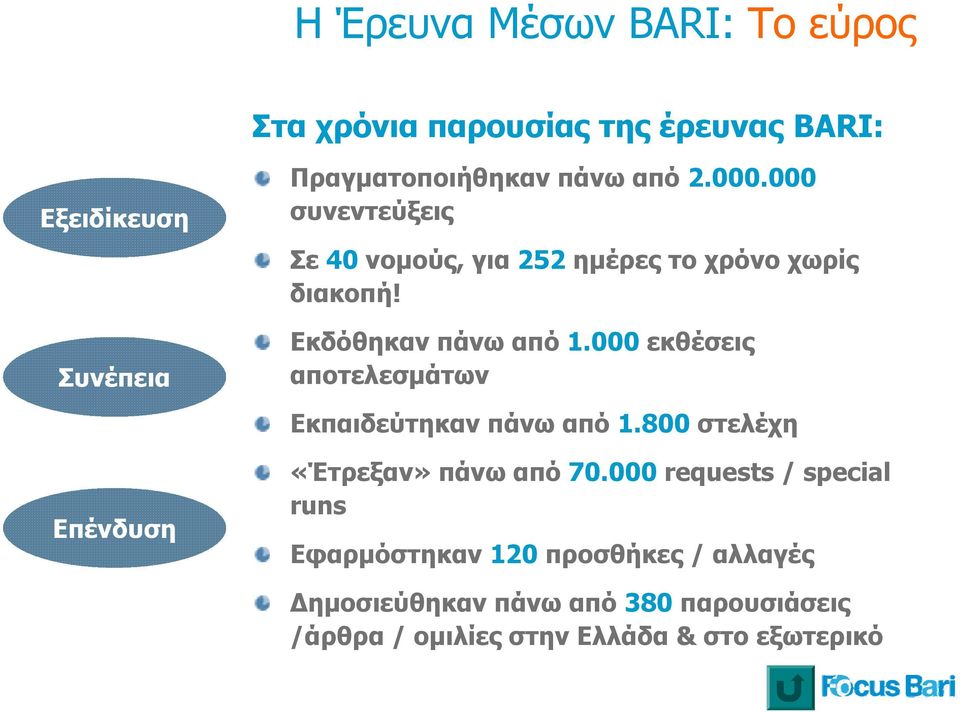 Η Έρευνα Μέσων BARI: Το εύρος

Εξειδίκευση

Συνέπεια

Επένδυση

Στα χρόνια παρουσίας της έρευνας BARI:

Πραγματοποιήθηκαν πάνω από 2.000.000 συνεντεύξεις

Σε 40 νομούς, για 252 ημέρες το χρόνο χωρίς διακοπή!

Εκδόθηκαν πάνω από 1.000 εκθέσεις αποτελεσμάτων

Εκπαιδεύτηκαν πάνω από 1.800 στελέχη

«Έτρεξαν» πάνω από 70.000 requests / special runs

Εφαρμόστηκαν 120 προσθήκες / αλλαγές

Δημοσιεύθηκαν πάνω από 380 παρουσιάσεις /άρθρα / ομιλίες στην Ελλάδα & στο εξωτερικό

Focus Bari